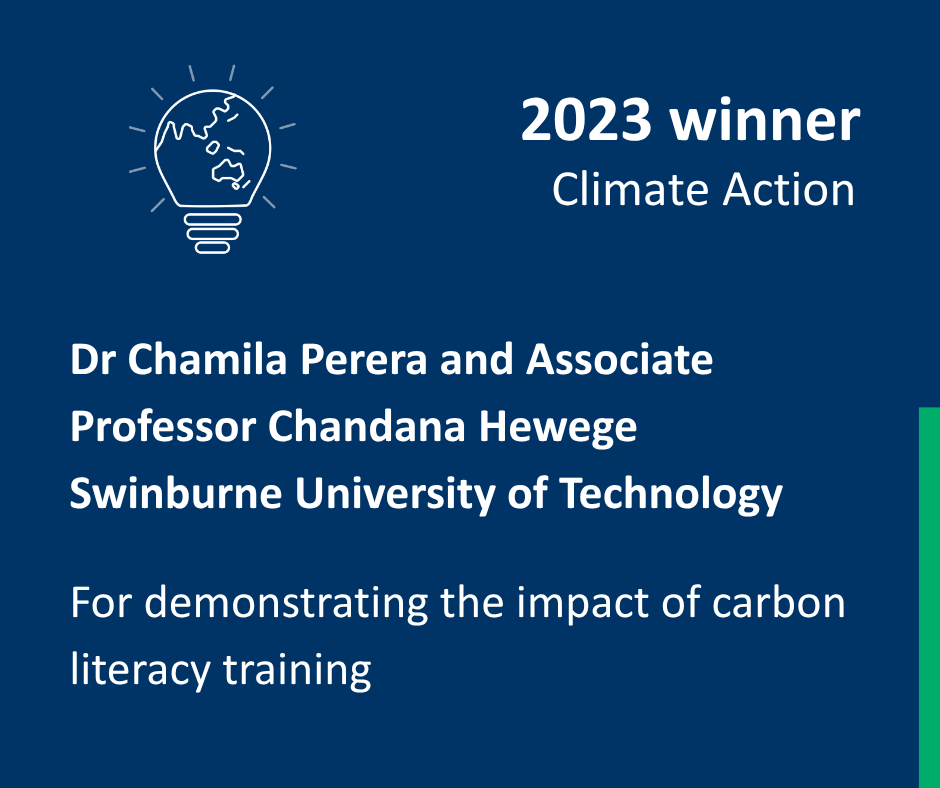 2023 winner
Climate Action

Dr Chamila Perera and Associate Professor Chandana Hewege
Swinburne University of Technology

For demonstrating the impact of carbon literacy training